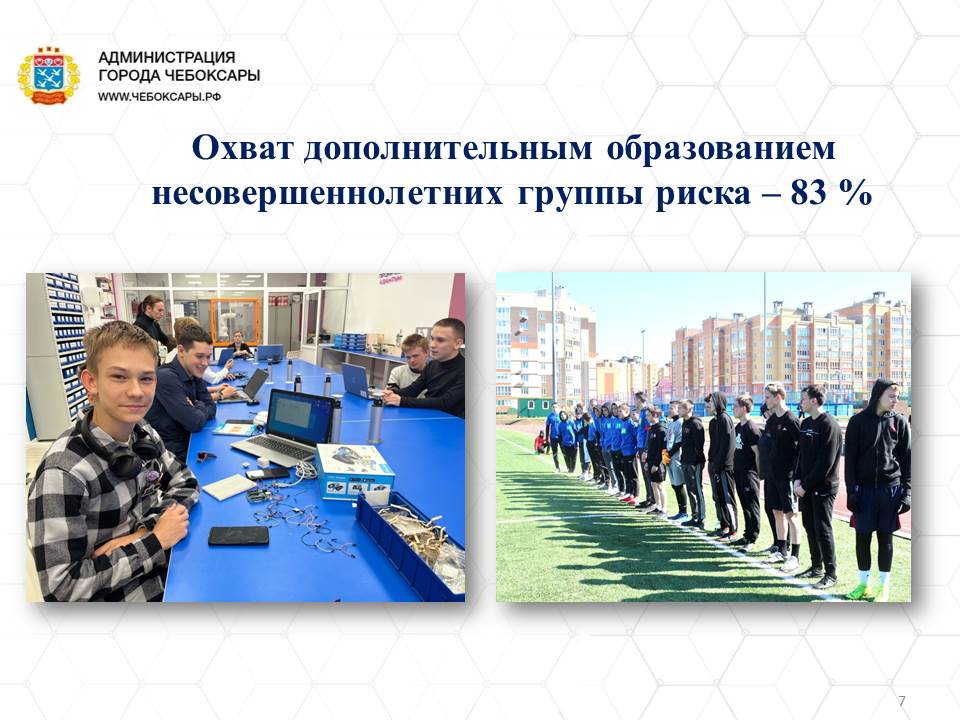 АДМИНИСТРАЦИЯ
ГОРОДА ЧЕБОКСАРЫ
WWW.ЧЕБОКСАРЫ.РФ

Охват дополнительным образованием несовершеннолетних группы риска – 83 %

7